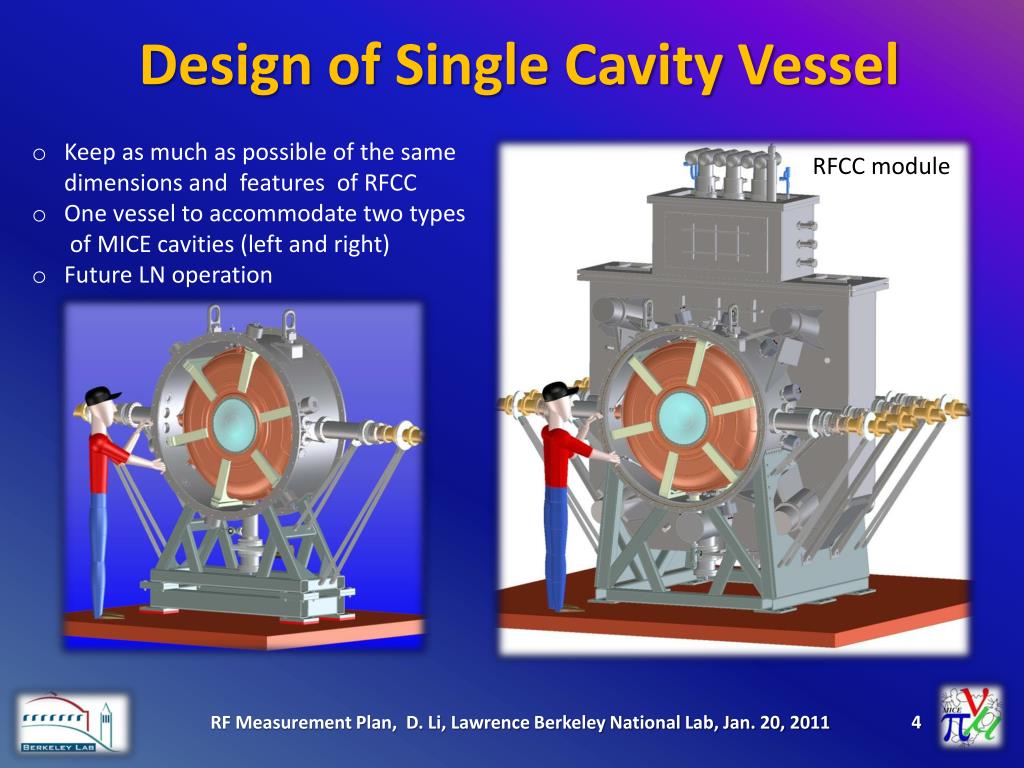 Design of Single Cavity Vessel

o Keep as much as possible of the same dimensions and features of RFCC
o One vessel to accommodate two types of MICE cavities (left and right)
o Future LN operation

RFCC module

BERKELEY LAB

RF Measurement Plan, D. Li, Lawrence Berkeley National Lab, Jan. 20, 2011

4

MICE